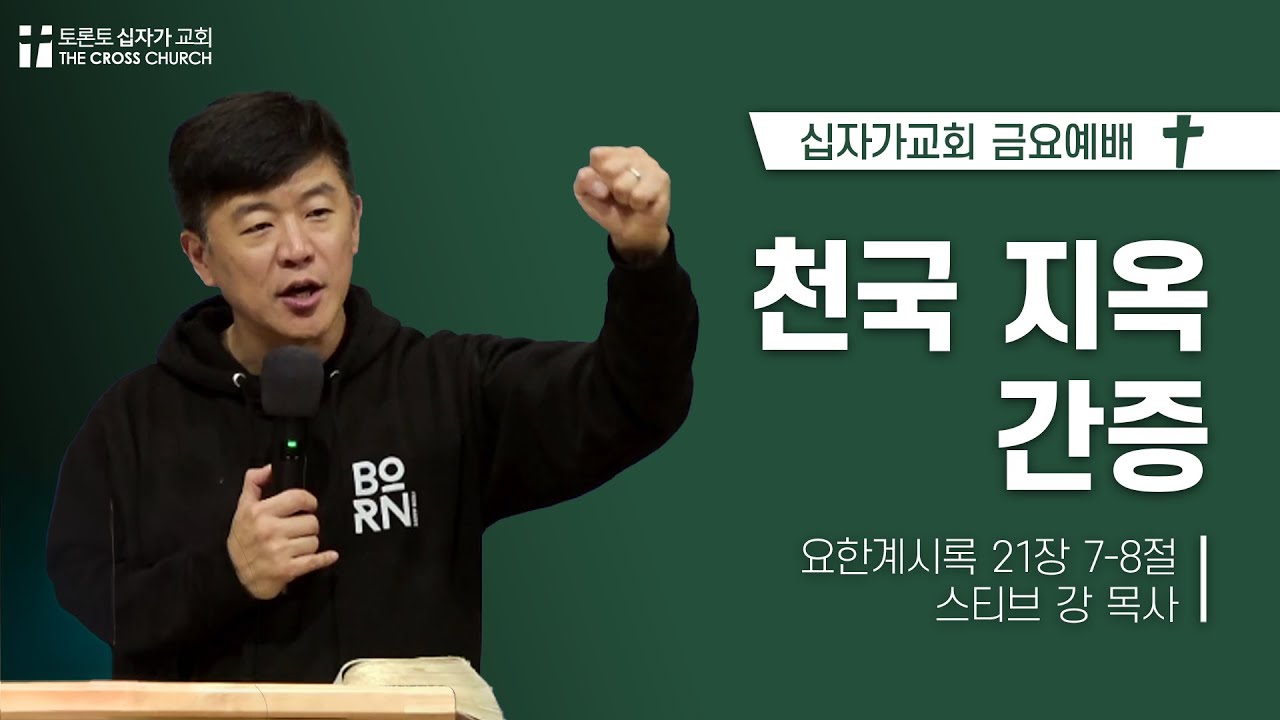 토론토 십자가 교회
THE CROSS CHURCH

십자가교회 금요예배

천국 지옥 간증

요한계시록 21장 7-8절
스티브 강 목사

BO
RN